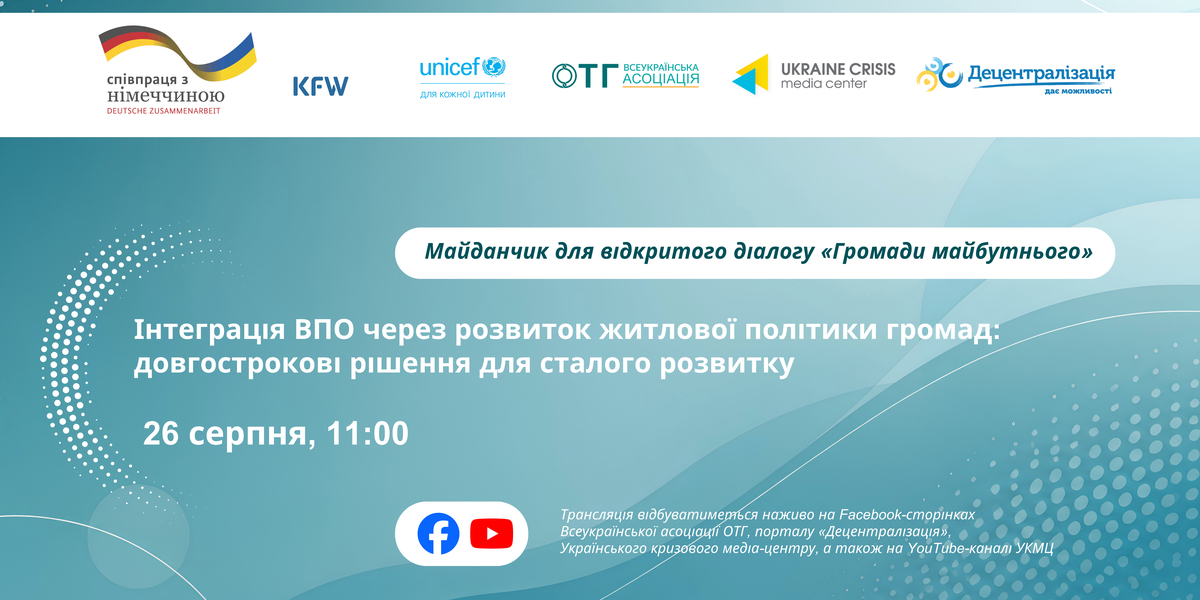 співпраця з німеччиною
DEUTSCHE ZUSAMMENARBEIT

KFW

unicef
для кожної дитини

ОТГ ВСЕУКРАЇНСЬКА АСОЦІАЦІЯ

UKRAINE CRISIS
media center

Децентралізація
дає можливості

Майданчик для відкритого діалогу «Громади майбутнього»

Інтеграція ВПО через розвиток житлової політики громад: довгострокові рішення для сталого розвитку

26 серпня, 11:00

Трансляція відбуватиметься наживо на Facebook-сторінках Всеукраїнської асоціації ОТГ, порталу «Децентралізація», Українського кризового медіа-центру, а також на YouTube-каналі УКМЦ